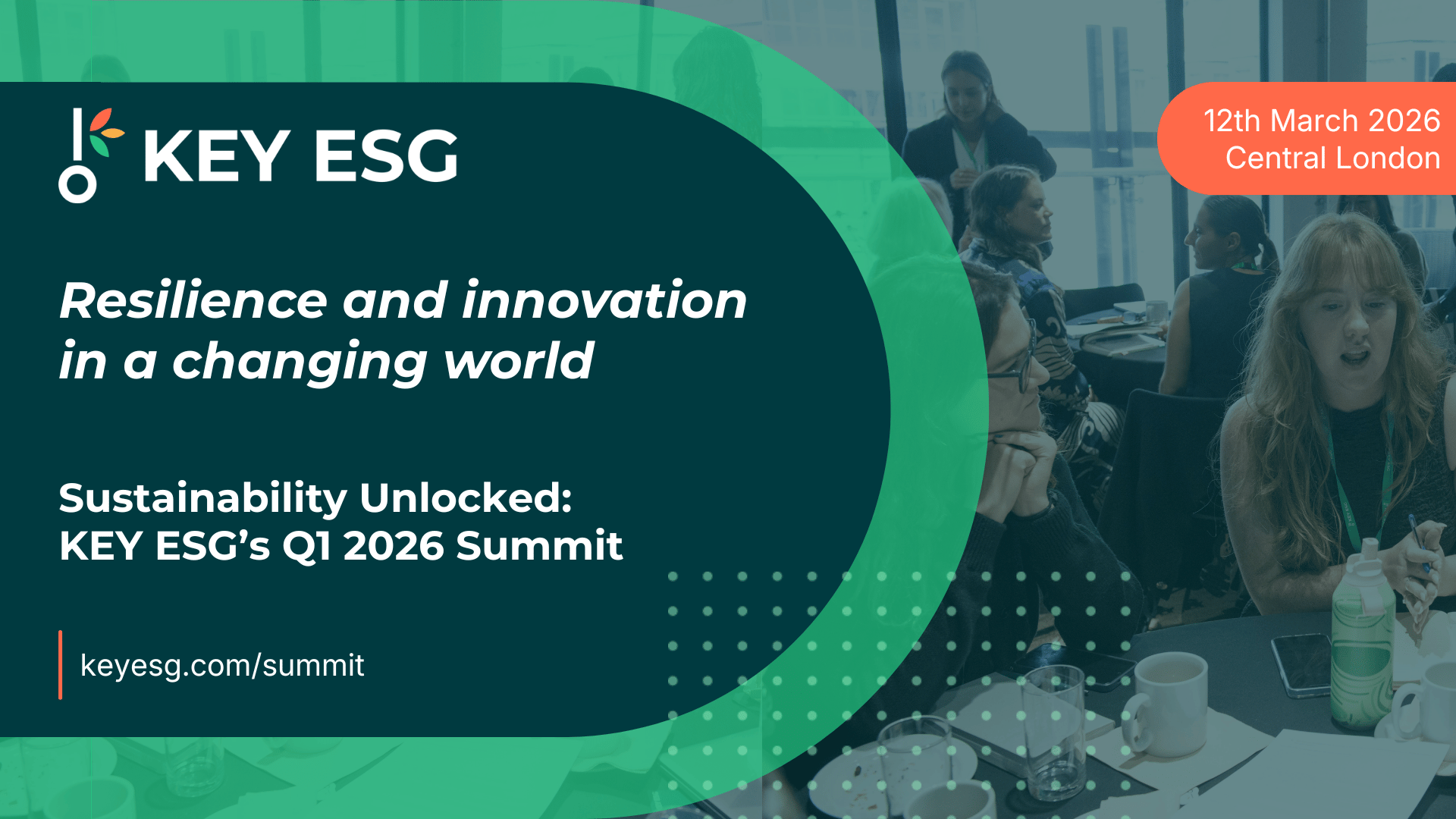 KEY ESG

12th March 2026
Central London

Resilience and innovation in a changing world

Sustainability Unlocked:
KEY ESG's Q1 2026 Summit

keyesg.com/summit